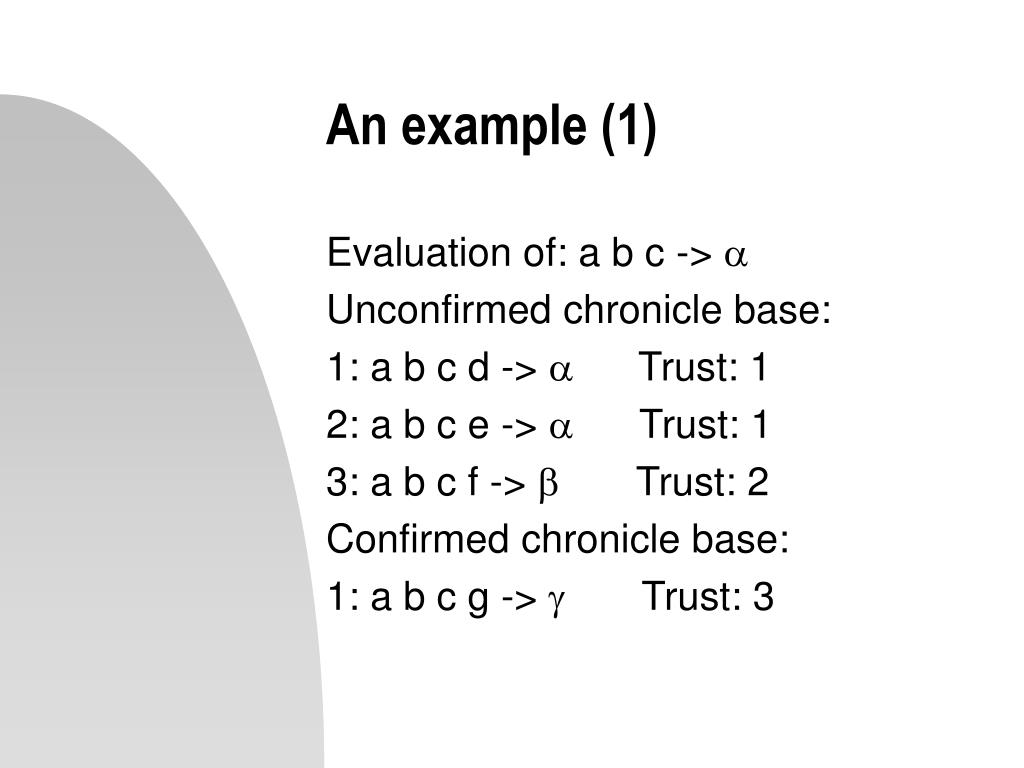 An example (1)

Evaluation of: a b c -> $\alpha$

Unconfirmed chronicle base:

1: a b c d -> $\alpha$ Trust: 1

2: a b c e -> $\alpha$ Trust: 1

3: a b c f -> $\beta$ Trust: 2

Confirmed chronicle base:

1: a b c g -> $\gamma$ Trust: 3